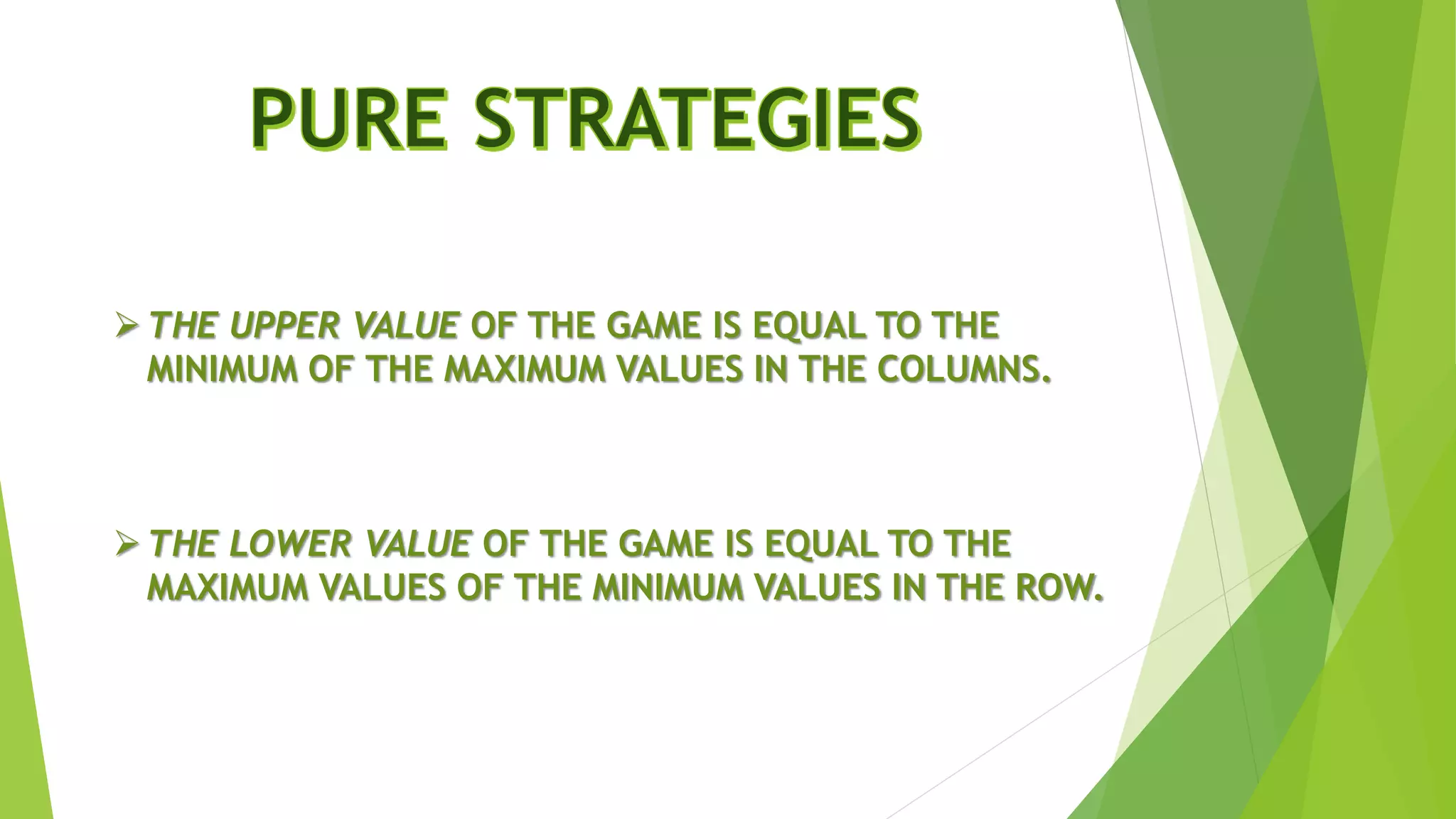 PURE STRATEGIES

➢ THE UPPER VALUE OF THE GAME IS EQUAL TO THE MINIMUM OF THE MAXIMUM VALUES IN THE COLUMNS.

➢ THE LOWER VALUE OF THE GAME IS EQUAL TO THE MAXIMUM VALUES OF THE MINIMUM VALUES IN THE ROW.